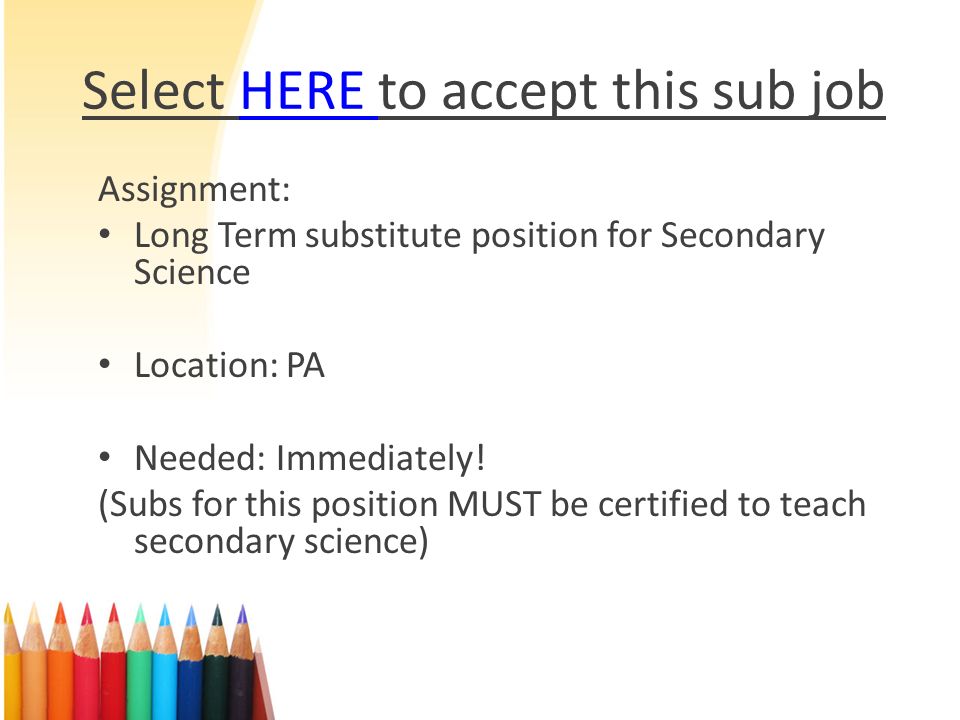 Select HERE to accept this sub job

Assignment:
• Long Term substitute position for Secondary Science

• Location: PA

• Needed: Immediately!
(Subs for this position MUST be certified to teach secondary science)